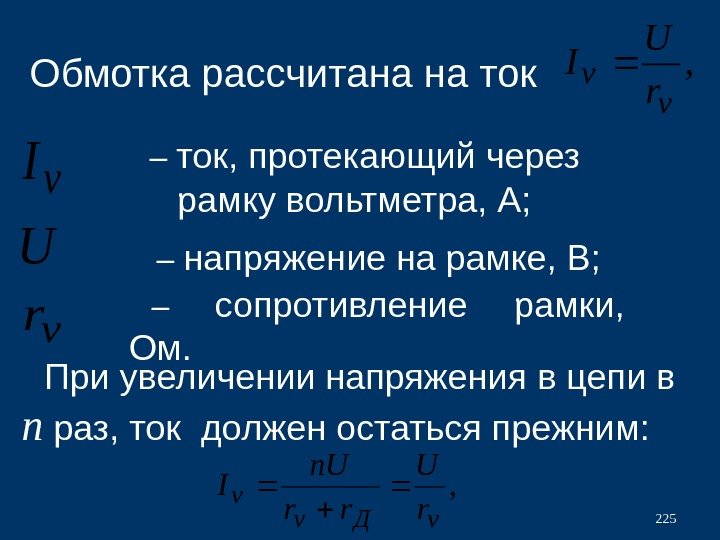 Обмотка рассчитана на ток $I_v = \frac{U}{r_v}$,

$I_v$ – ток, протекающий через рамку вольтметра, А;

$U$ – напряжение на рамке, В;

$r_v$ – сопротивление рамки, Ом.

При увеличении напряжения в цепи в $n$ раз, ток должен остаться прежним:

$I_v = \frac{nU}{r_v + r_Д} = \frac{U}{r_v}$,

225